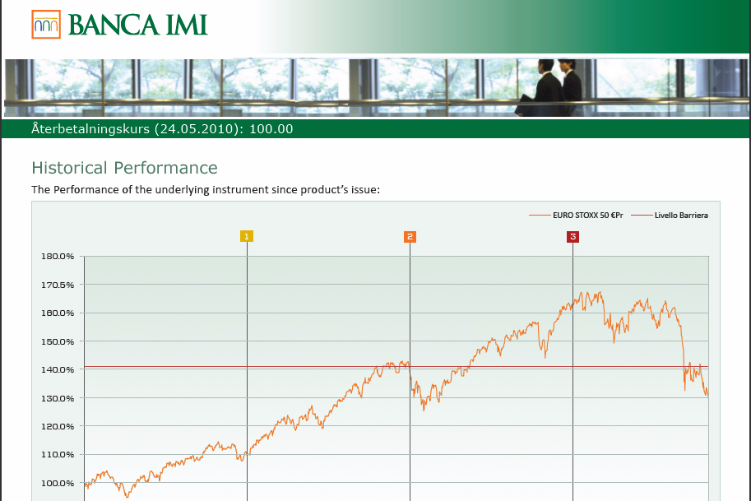 BANCA IMI

Återbetalningskurs (24.05.2010): 100.00

Historical Performance

The Performance of the underlying instrument since product's issue:

EURO STOXX 50 €Pr
Livello Barriera

1
2
3

180.0%
170.5%
160.0%
150.0%
140.0%
130.0%
120.0%
110.0%
100.0%